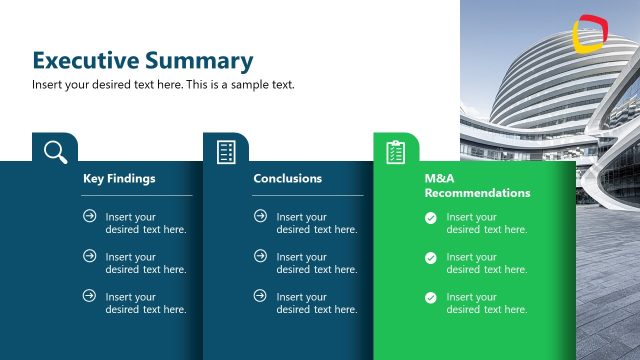 Executive Summary

Insert your desired text here. This is a sample text.

Key Findings

Insert your desired text here.

Insert your desired text here.

Insert your desired text here.

Conclusions

Insert your desired text here.

Insert your desired text here.

Insert your desired text here.

M&A Recommendations

Insert your desired text here.

Insert your desired text here.

Insert your desired text here.